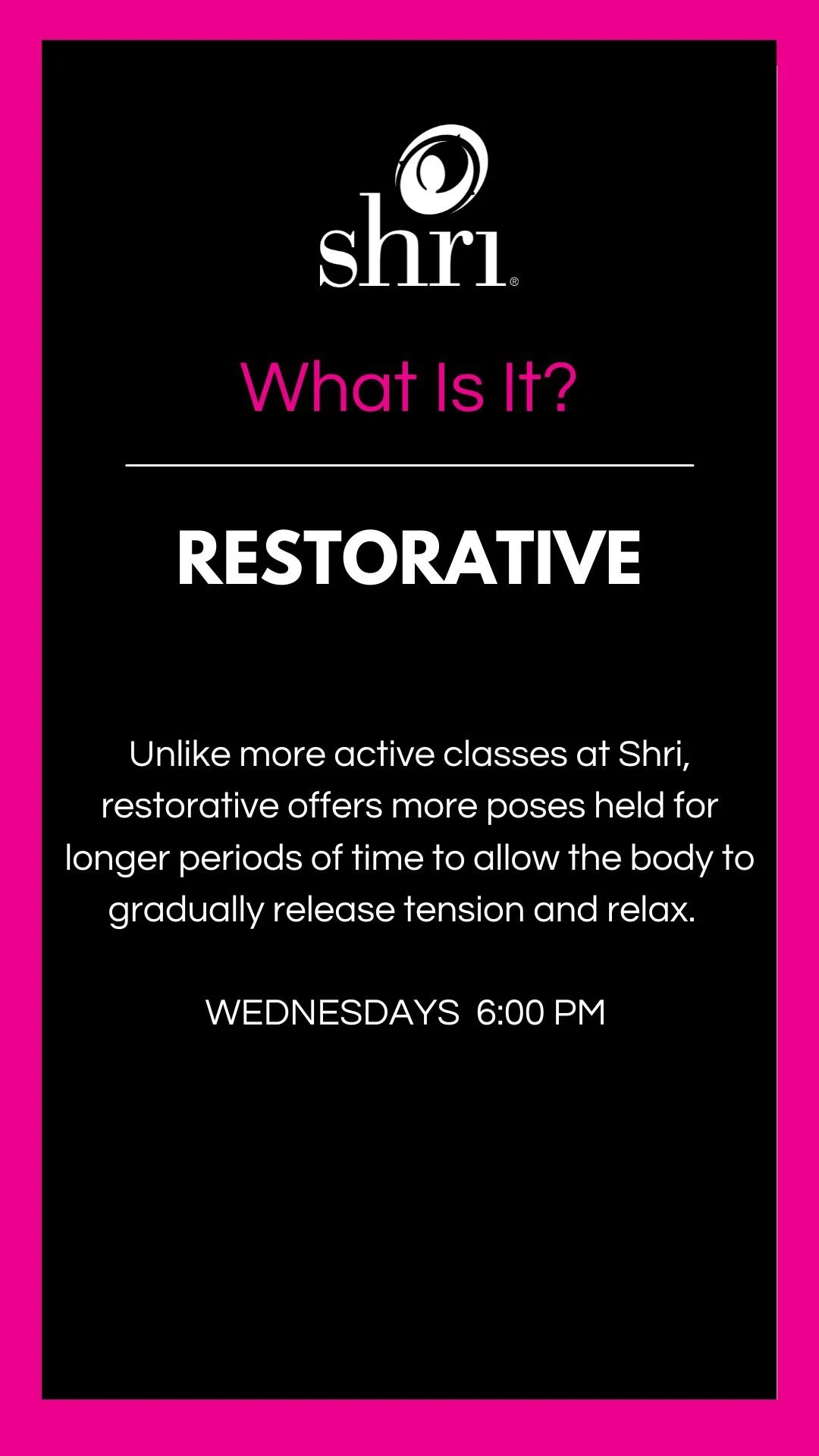 shri®

What Is It?

RESTORATIVE

Unlike more active classes at Shri, restorative offers more poses held for longer periods of time to allow the body to gradually release tension and relax.

WEDNESDAYS 6:00 PM